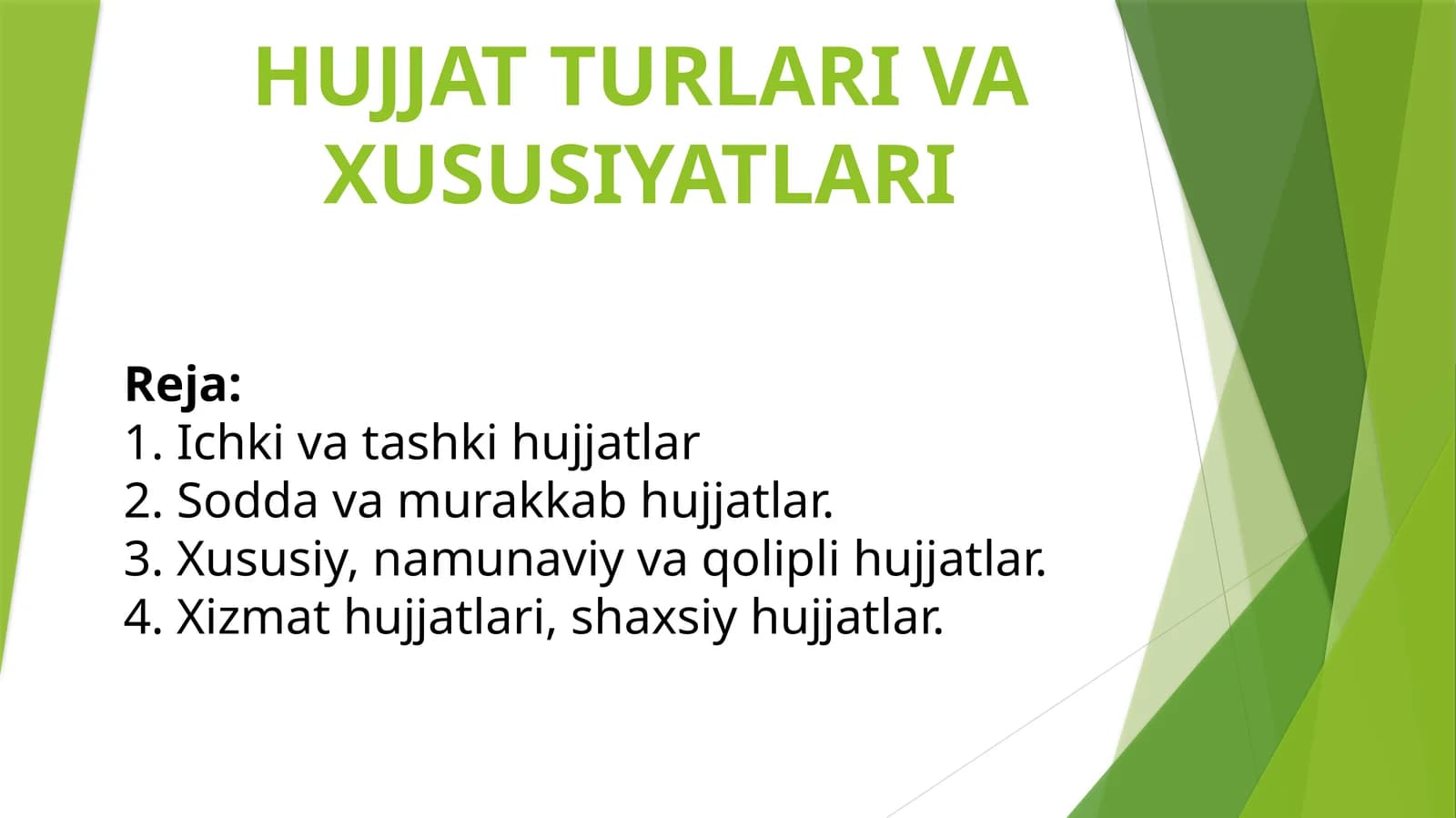 HUJJAT TURLARI VA XUSUSIYATLARI

Reja:
1. Ichki va tashki hujjatlar
2. Sodda va murakkab hujjatlar.
3. Xususiy, namunaviy va qolipli hujjatlar.
4. Xizmat hujjatlari, shaxsiy hujjatlar.